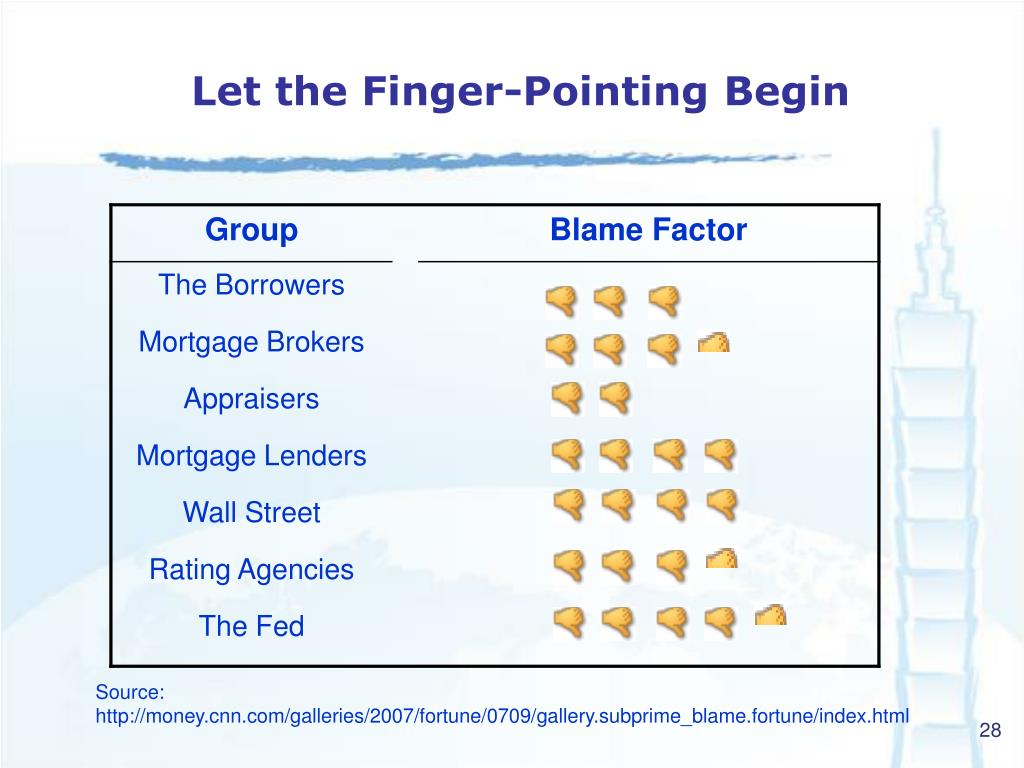 Let the Finger-Pointing Begin

| Group | Blame Factor |
|---|---|
| The Borrowers | |
| Mortgage Brokers | |
| Appraisers | |
| Mortgage Lenders | |
| Wall Street | |
| Rating Agencies | |
| The Fed | |

Source:
http://money.cnn.com/galleries/2007/fortune/0709/gallery.subprime_blame.fortune/index.html

28